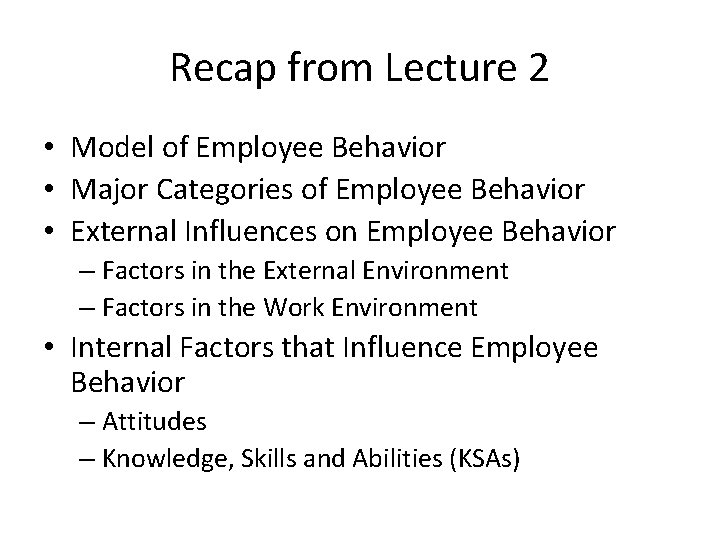 Recap from Lecture 2

• Model of Employee Behavior
• Major Categories of Employee Behavior
• External Influences on Employee Behavior
 – Factors in the External Environment
 – Factors in the Work Environment
• Internal Factors that Influence Employee Behavior
 – Attitudes
 – Knowledge, Skills and Abilities (KSAs)